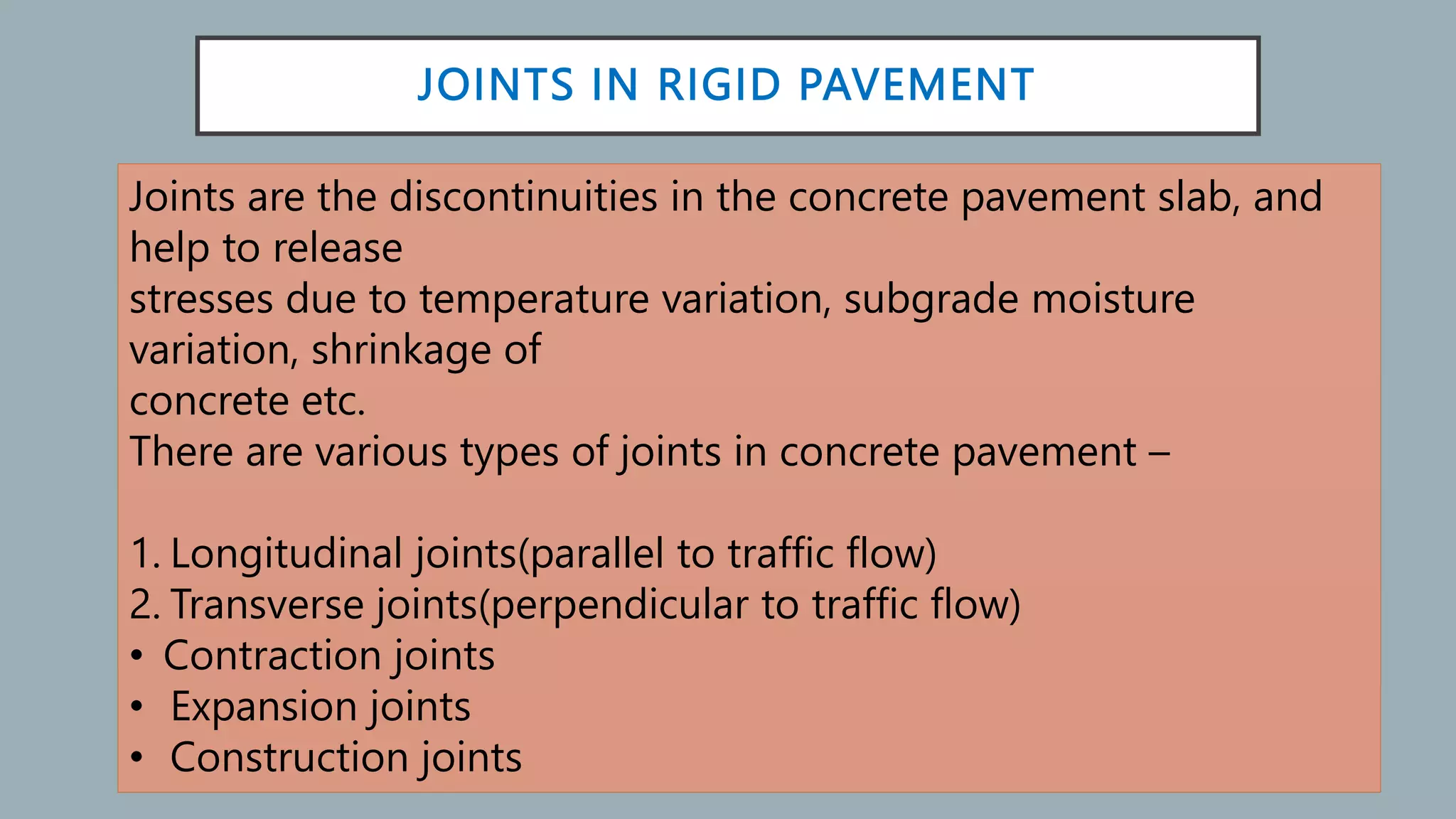 JOINTS IN RIGID PAVEMENT

Joints are the discontinuities in the concrete pavement slab, and help to release
stresses due to temperature variation, subgrade moisture variation, shrinkage of
concrete etc.
There are various types of joints in concrete pavement –

1. Longitudinal joints(parallel to traffic flow)
2. Transverse joints(perpendicular to traffic flow)
• Contraction joints
• Expansion joints
• Construction joints